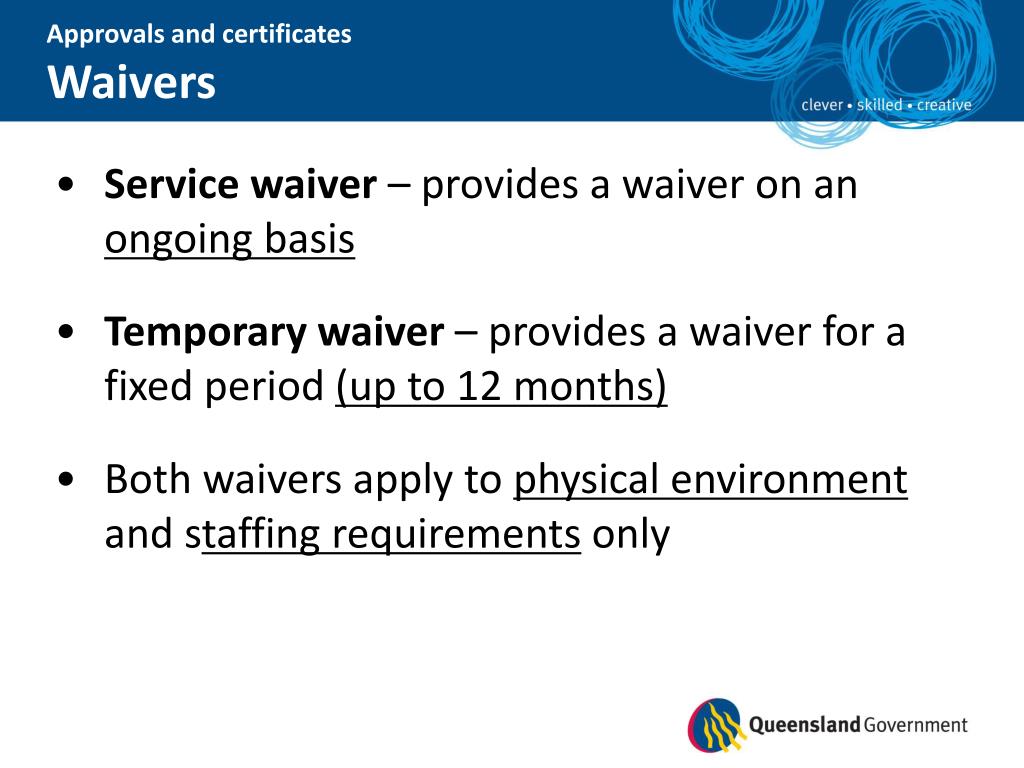 Approvals and certificates
Waivers

clever • skilled • creative

• Service waiver – provides a waiver on an ongoing basis

• Temporary waiver – provides a waiver for a fixed period (up to 12 months)

• Both waivers apply to physical environment and staffing requirements only

Queensland Government